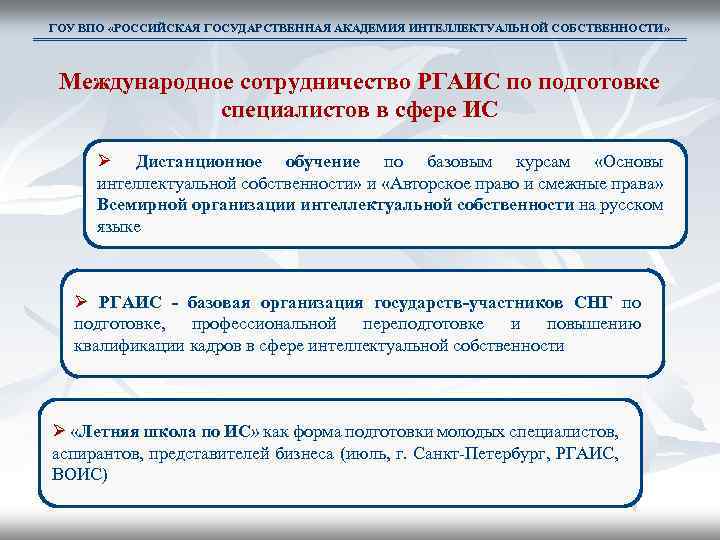 ГОУ ВПО «РОССИЙСКАЯ ГОСУДАРСТВЕННАЯ АКАДЕМИЯ ИНТЕЛЛЕКТУАЛЬНОЙ СОБСТВЕННОСТИ»

Международное сотрудничество РГАИС по подготовке специалистов в сфере ИС

➢ Дистанционное обучение по базовым курсам «Основы интеллектуальной собственности» и «Авторское право и смежные права» Всемирной организации интеллектуальной собственности на русском языке

➢ РГАИС - базовая организация государств-участников СНГ по подготовке, профессиональной переподготовке и повышению квалификации кадров в сфере интеллектуальной собственности

➢ «Летняя школа по ИС» как форма подготовки молодых специалистов, аспирантов, представителей бизнеса (июль, г. Санкт-Петербург, РГАИС, ВОИС)